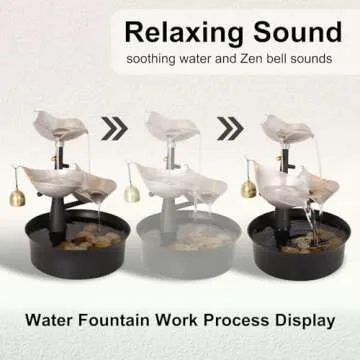 Relaxing Sound
soothing water and Zen bell sounds

Water Fountain Work Process Display